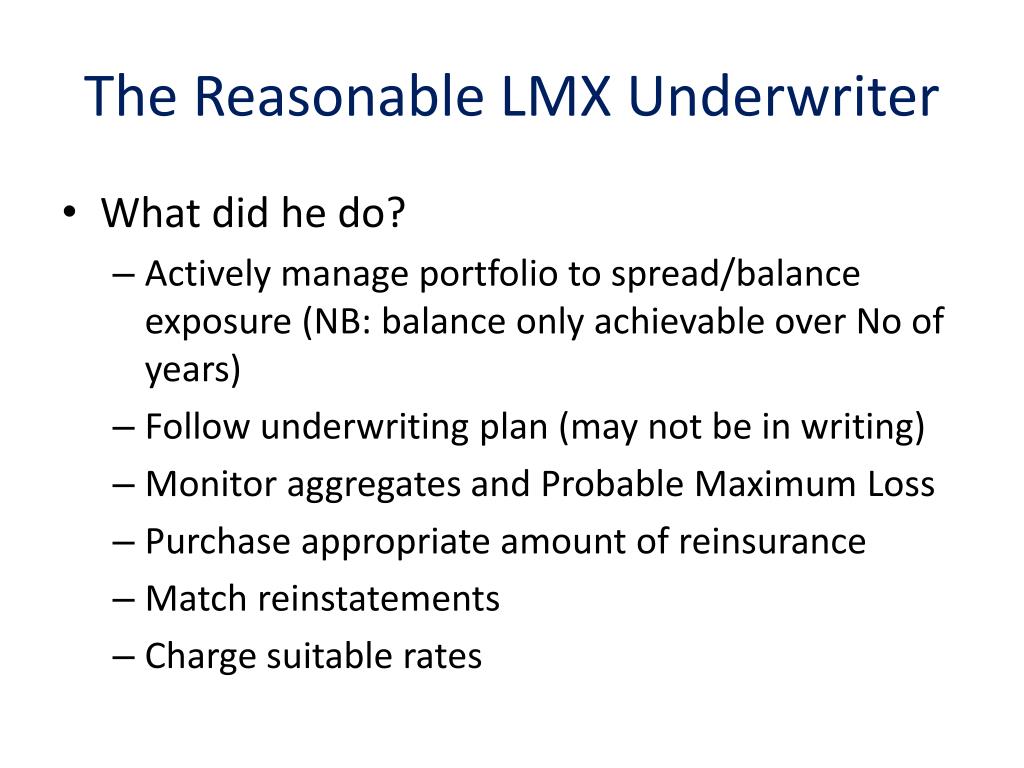 The Reasonable LMX Underwriter

• What did he do?
– Actively manage portfolio to spread/balance exposure (NB: balance only achievable over No of years)
– Follow underwriting plan (may not be in writing)
– Monitor aggregates and Probable Maximum Loss
– Purchase appropriate amount of reinsurance
– Match reinstatements
– Charge suitable rates